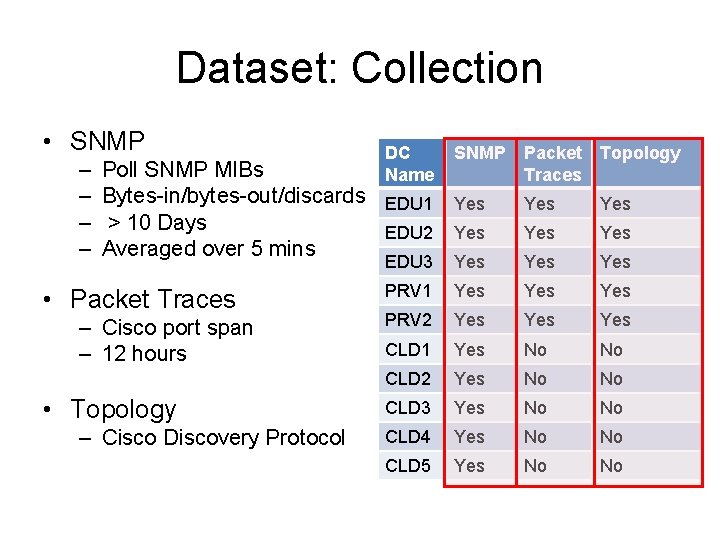 Dataset: Collection

• SNMP
– Poll SNMP MIBs
– Bytes-in/bytes-out/discards
– > 10 Days
– Averaged over 5 mins

• Packet Traces
– Cisco port span
– 12 hours

• Topology
– Cisco Discovery Protocol

| DC Name | SNMP | Packet Traces | Topology |
|---|---|---|---|
| EDU1 | Yes | Yes | Yes |
| EDU2 | Yes | Yes | Yes |
| EDU3 | Yes | Yes | Yes |
| PRV1 | Yes | Yes | Yes |
| PRV2 | Yes | Yes | Yes |
| CLD1 | Yes | No | No |
| CLD2 | Yes | No | No |
| CLD3 | Yes | No | No |
| CLD4 | Yes | No | No |
| CLD5 | Yes | No | No |